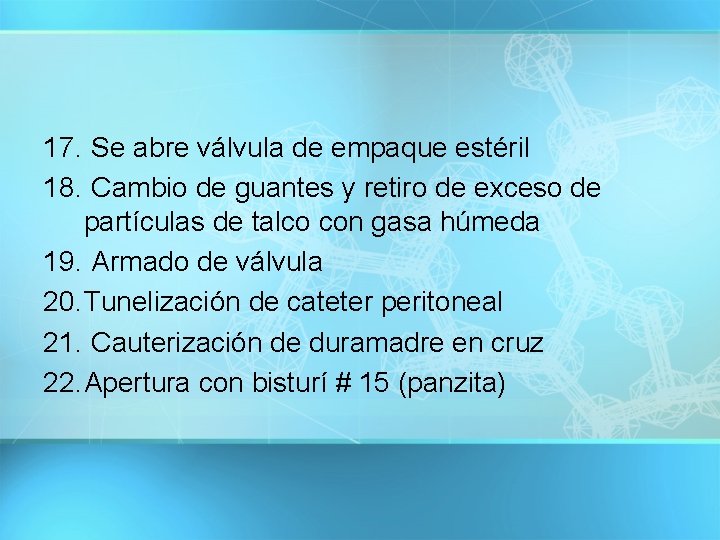 17. Se abre válvula de empaque estéril
18. Cambio de guantes y retiro de exceso de partículas de talco con gasa húmeda
19. Armado de válvula
20. Tunelización de cateter peritoneal
21. Cauterización de duramadre en cruz
22. Apertura con bisturí # 15 (panzita)